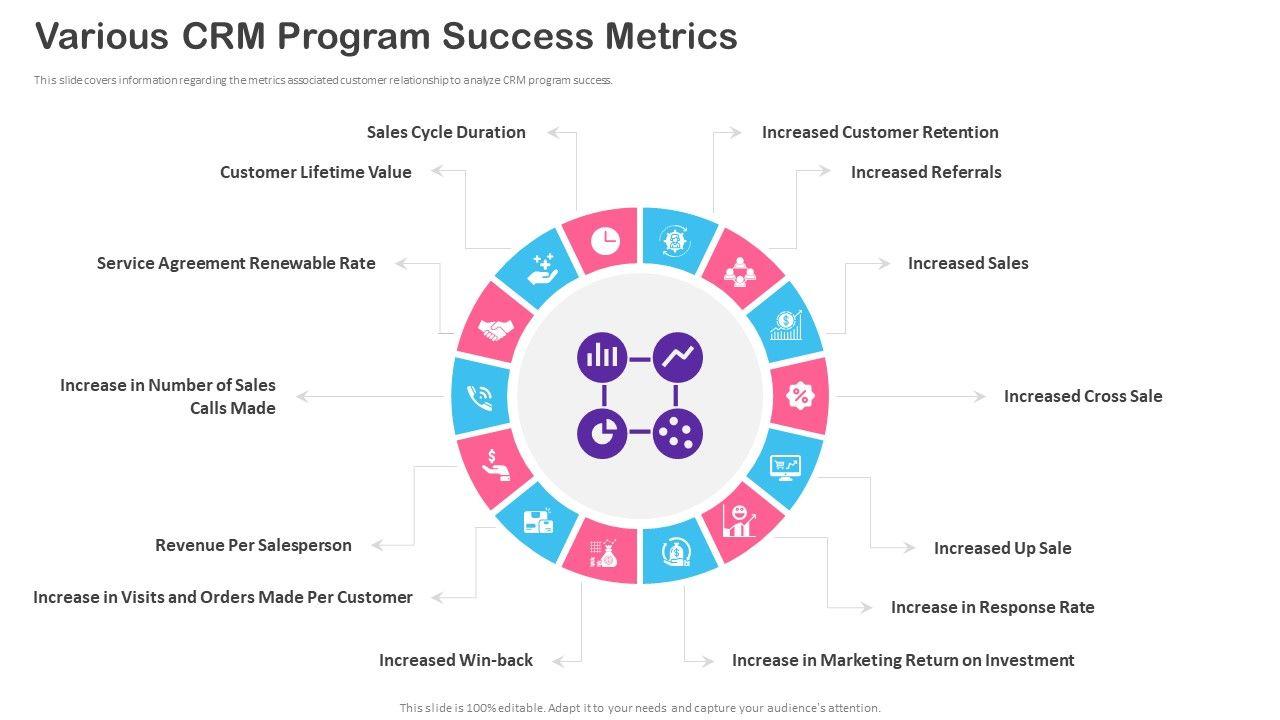 Various CRM Program Success Metrics

This slide covers information regarding the metrics associated customer relationship to analyze CRM program success.

Sales Cycle Duration

Customer Lifetime Value

Service Agreement Renewable Rate

Increase in Number of Sales Calls Made

Revenue Per Salesperson

Increase in Visits and Orders Made Per Customer

Increased Win-back

Increased Customer Retention

Increased Referrals

Increased Sales

Increased Cross Sale

Increased Up Sale

Increase in Response Rate

Increase in Marketing Return on Investment

This slide is 100% editable. Adapt it to your needs and capture your audience's attention.